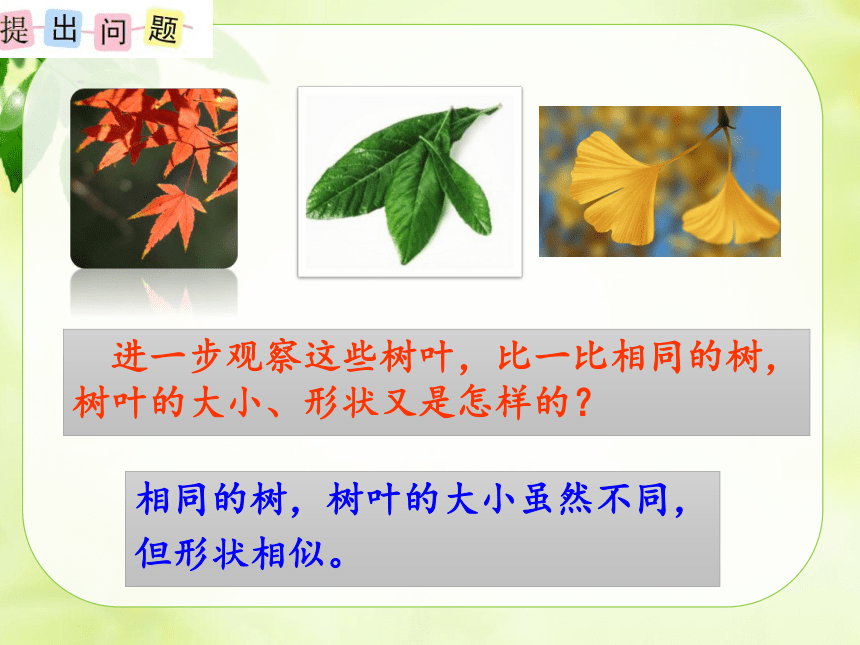 提出问题

进一步观察这些树叶，比一比相同的树，树叶的大小、形状又是怎样的？

相同的树，树叶的大小虽然不同，但形状相似。